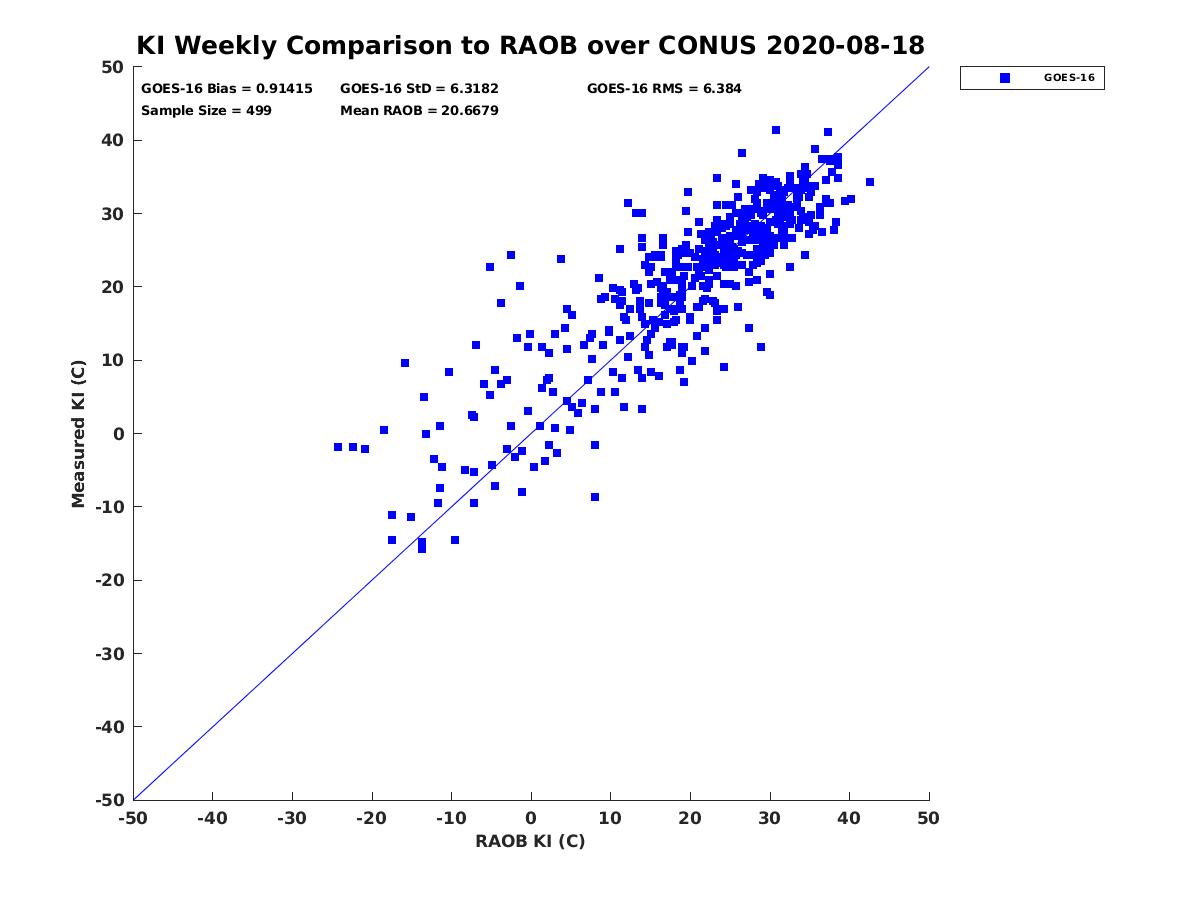 KI Weekly Comparison to RAOB over CONUS 2020-08-18

GOES-16 Bias = 0.91415
GOES-16 StD = 6.3182
GOES-16 RMS = 6.384
Sample Size = 499
Mean RAOB = 20.6679

GOES-16

Measured KI (C)

50
40
30
20
10
0
-10
-20
-30
-40
-50

-50 -40 -30 -20 -10 0 10 20 30 40 50

RAOB KI (C)